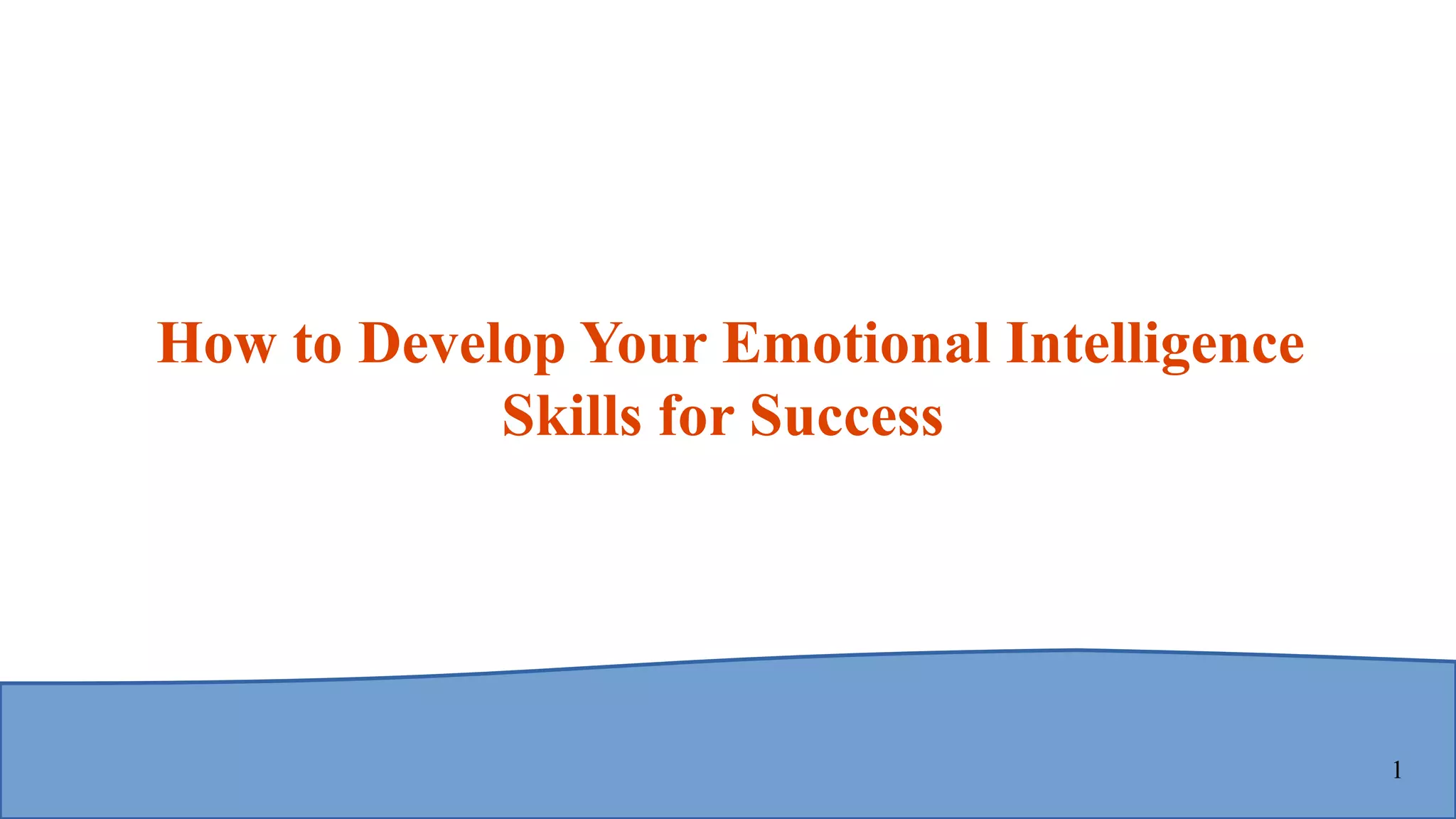 How to Develop Your Emotional Intelligence Skills for Success

1